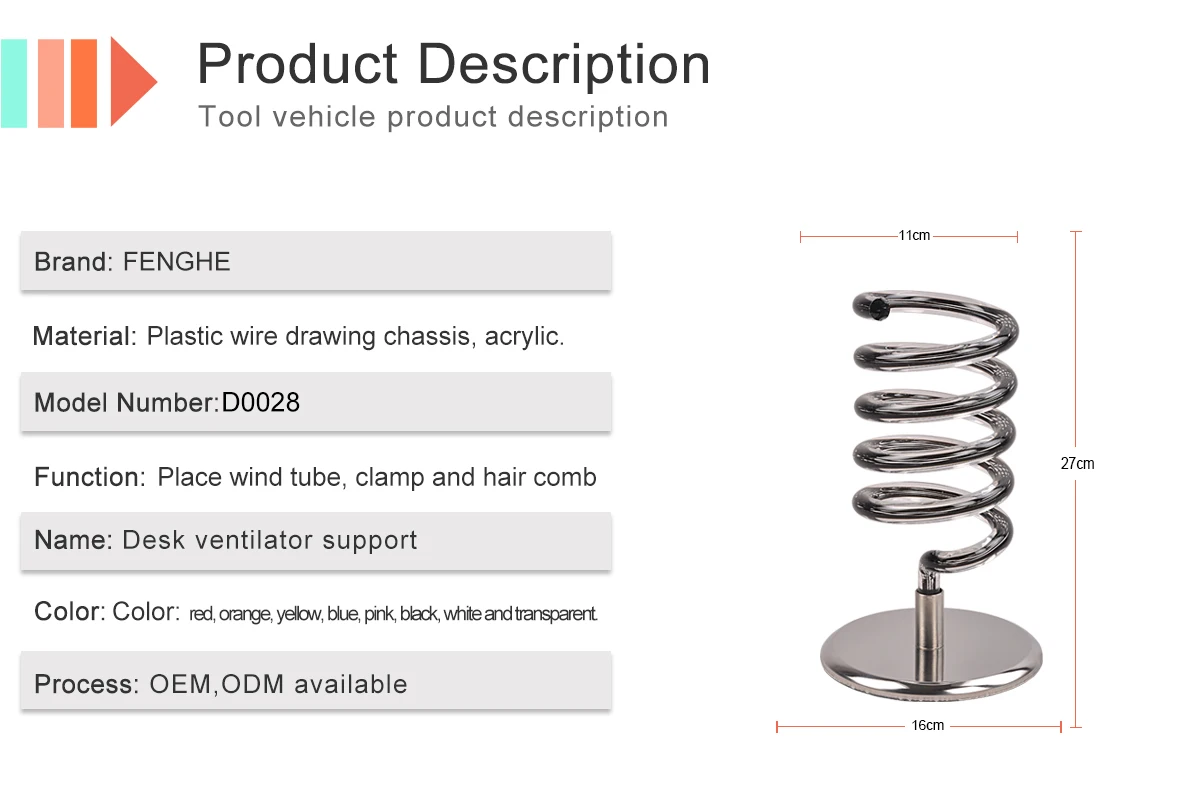 Product Description
Tool vehicle product description

Brand: FENGHE

Material: Plastic wire drawing chassis, acrylic.

Model Number:D0028

Function: Place wind tube, clamp and hair comb

Name: Desk ventilator support

Color: Color: red, orange, yellow, blue, pink, black, white and transparent.

Process: OEM,ODM available

11cm

27cm

16cm